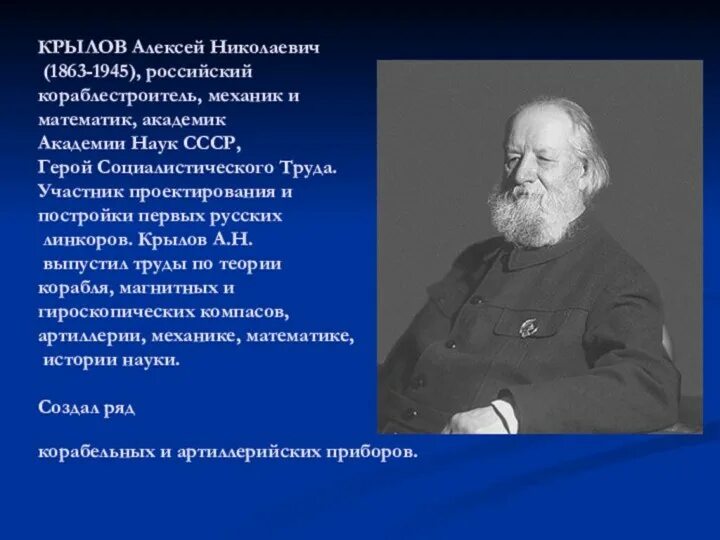 КРЫЛОВ Алексей Николаевич (1863-1945), российский кораблестроитель, механик и математик, академик Академии Наук СССР, Герой Социалистического Труда. Участник проектирования и постройки первых русских линкоров. Крылов А.Н. выпустил труды по теории корабля, магнитных и гироскопических компасов, артиллерии, механике, математике, истории науки.

Создал ряд

корабельных и артиллерийских приборов.